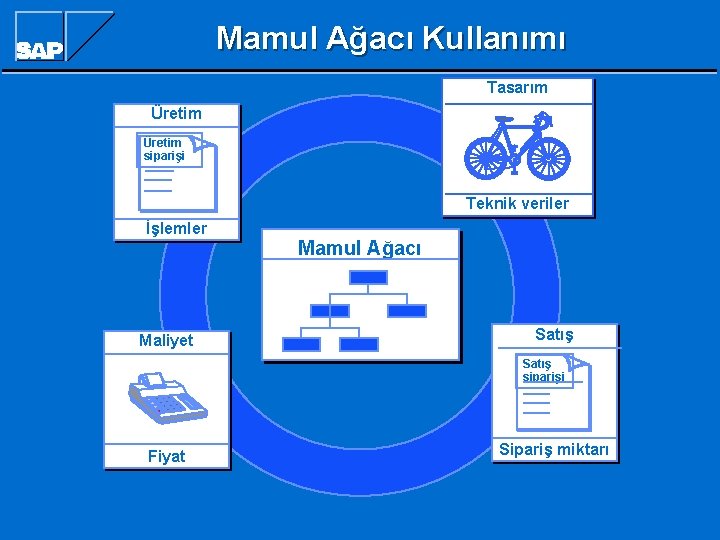 SAP

Mamul Ağacı Kullanımı

Üretim

Üretim siparişi

İşlemler

Tasarım

Teknik veriler

Mamul Ağacı

Maliyet

Fiyat

Satış

Satış siparişi

Sipariş miktarı